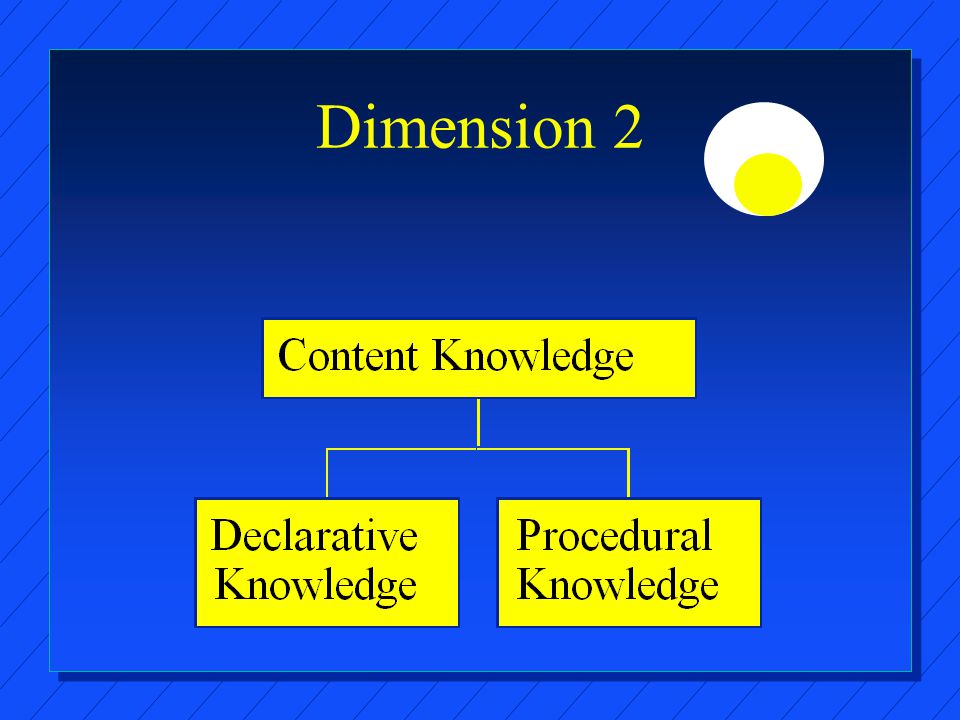 Dimension 2

Content Knowledge

Declarative Knowledge

Procedural Knowledge